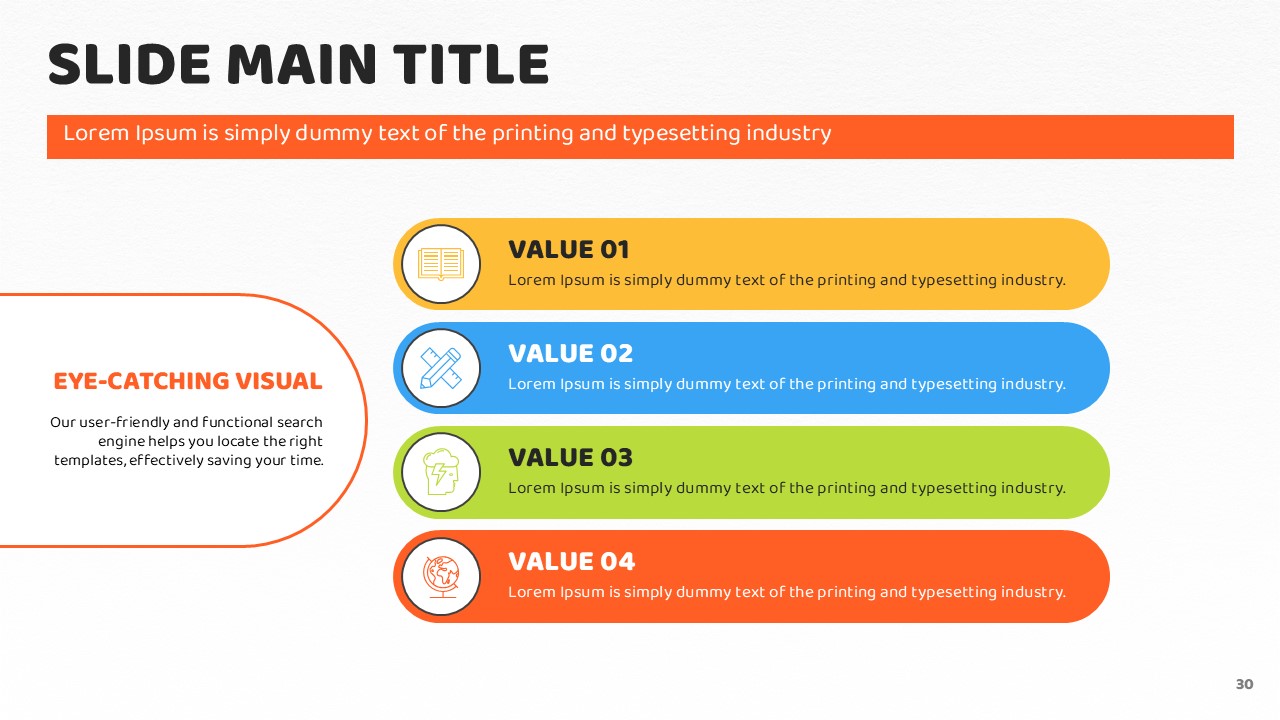 SLIDE MAIN TITLE

Lorem Ipsum is simply dummy text of the printing and typesetting industry

EYE-CATCHING VISUAL

Our user-friendly and functional search engine helps you locate the right templates, effectively saving your time.

VALUE 01
Lorem Ipsum is simply dummy text of the printing and typesetting industry.

VALUE 02
Lorem Ipsum is simply dummy text of the printing and typesetting industry.

VALUE 03
Lorem Ipsum is simply dummy text of the printing and typesetting industry.

VALUE 04
Lorem Ipsum is simply dummy text of the printing and typesetting industry.

30